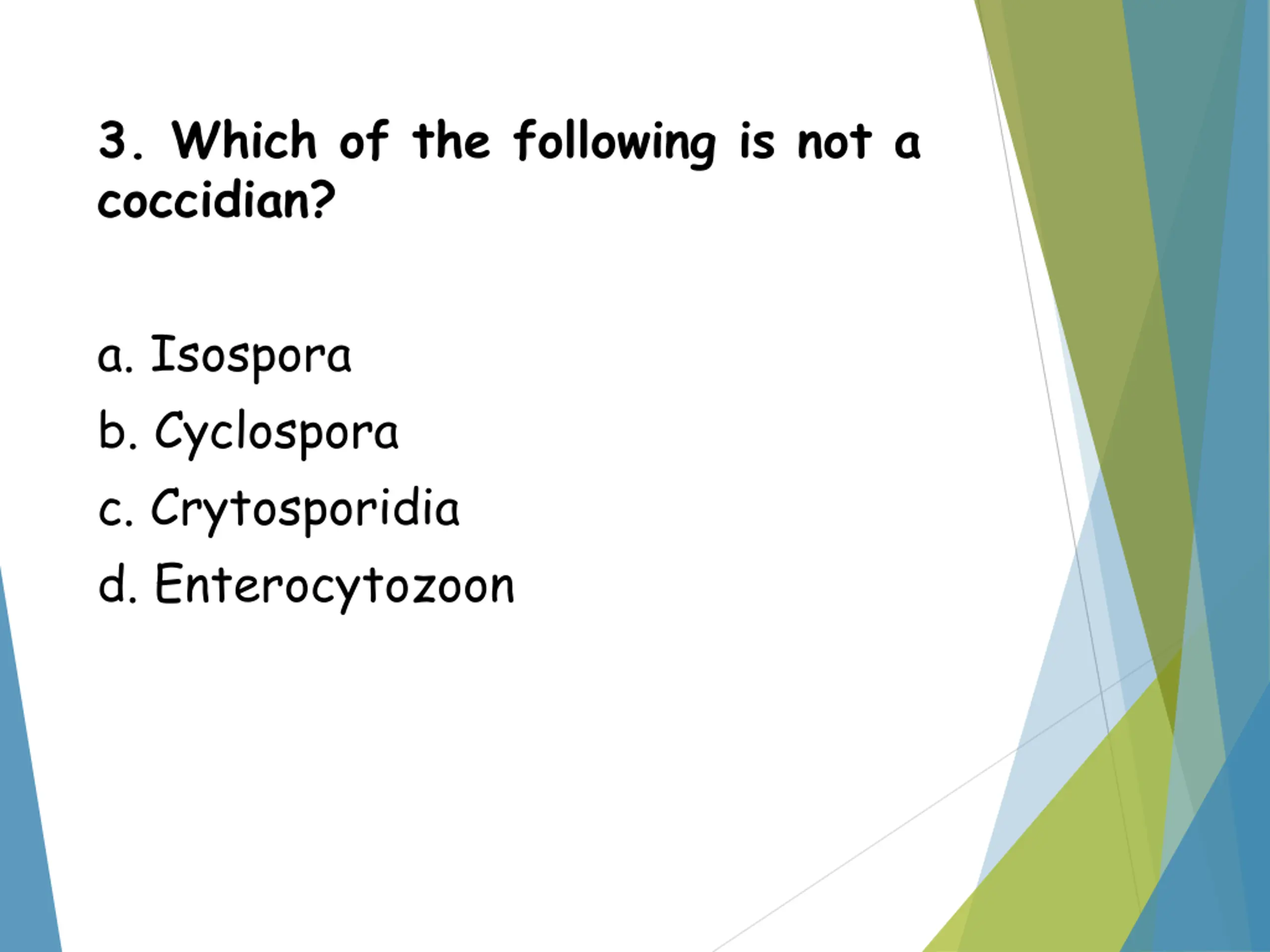 3. Which of the following is not a coccidian?

a. Isospora
b. Cyclospora
c. Crytosporidia
d. Enterocytozoon